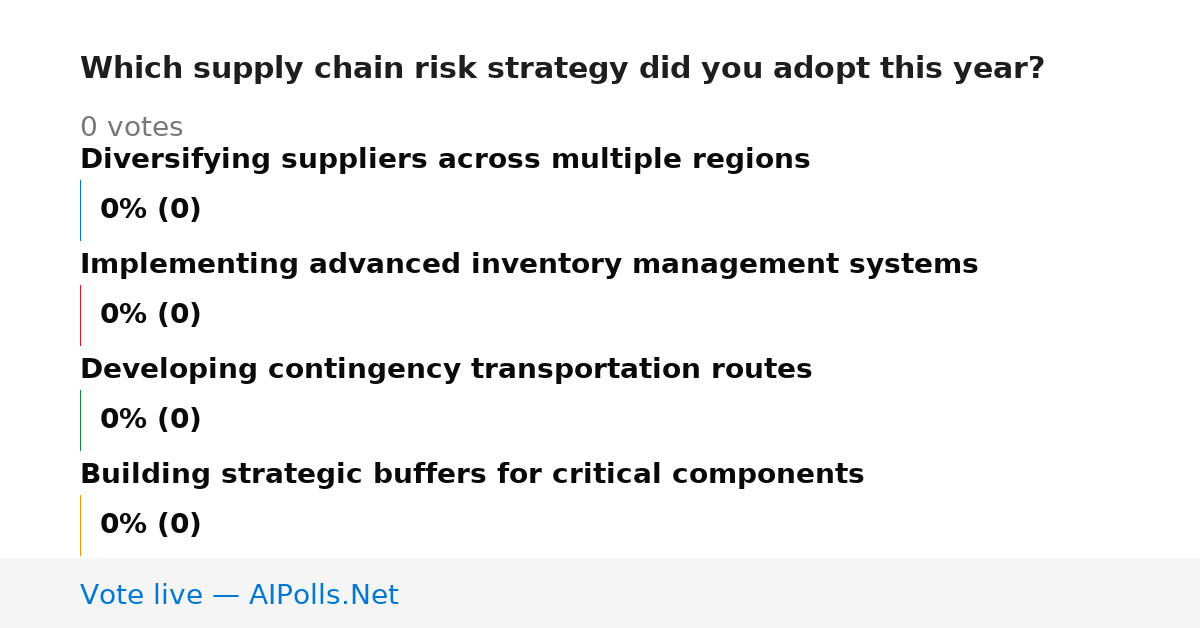 Which supply chain risk strategy did you adopt this year?

0 votes

Diversifying suppliers across multiple regions

0% (0)

Implementing advanced inventory management systems

0% (0)

Developing contingency transportation routes

0% (0)

Building strategic buffers for critical components

0% (0)

Vote live — AIPolls.Net